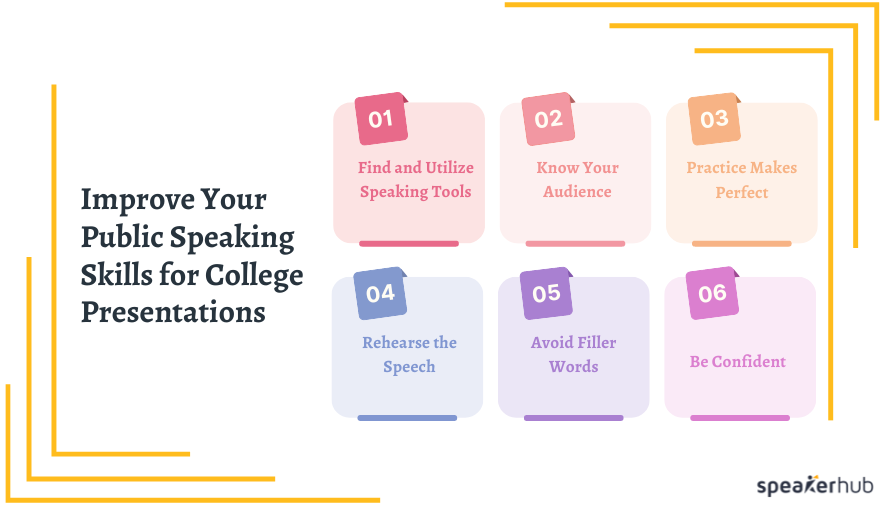 Improve Your Public Speaking Skills for College Presentations

01
Find and Utilize Speaking Tools

02
Know Your Audience

03
Practice Makes Perfect

04
Rehearse the Speech

05
Avoid Filler Words

06
Be Confident

speakerhub